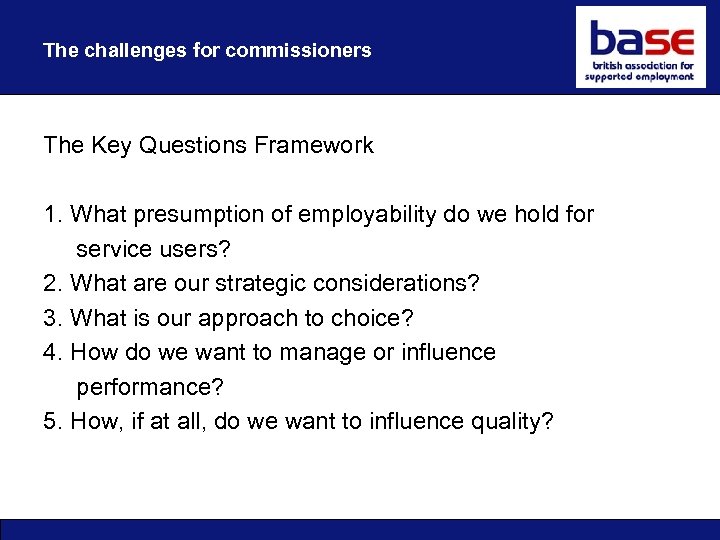 The challenges for commissioners

base
british association for supported employment

The Key Questions Framework

1. What presumption of employability do we hold for service users?
2. What are our strategic considerations?
3. What is our approach to choice?
4. How do we want to manage or influence performance?
5. How, if at all, do we want to influence quality?